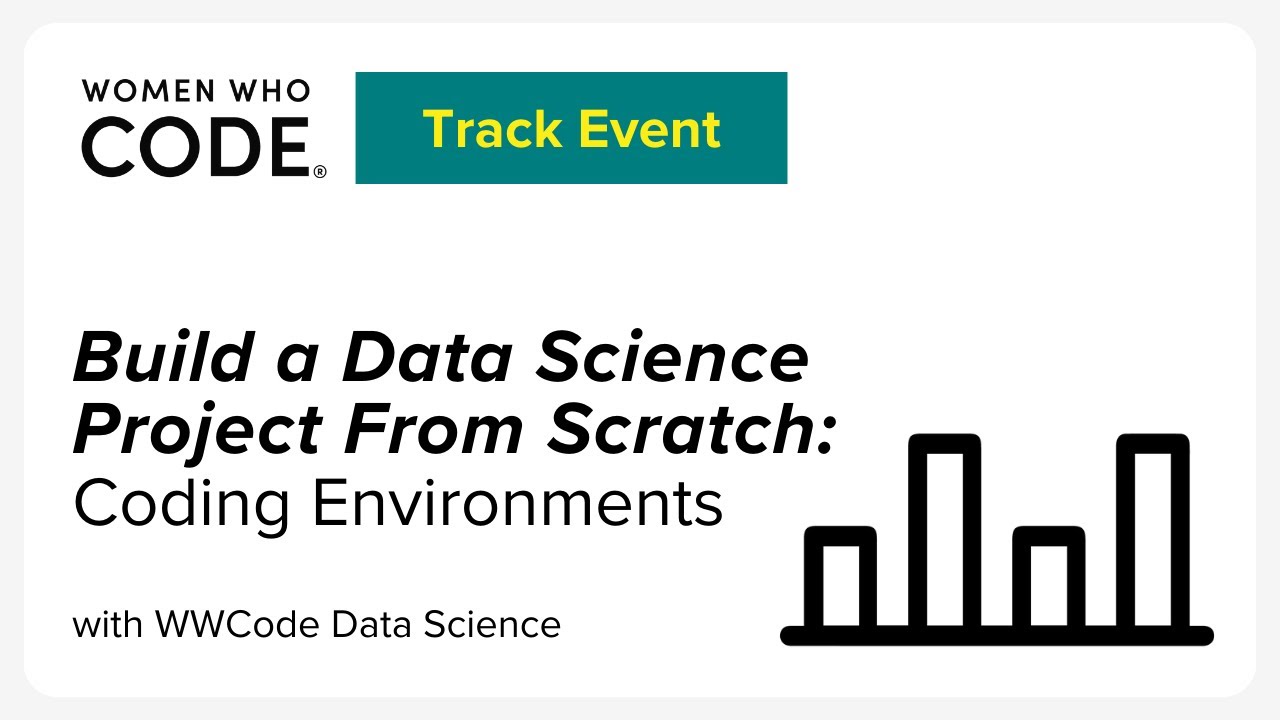 WOMEN WHO CODE®

Track Event

Build a Data Science Project From Scratch: Coding Environments

with WWCode Data Science